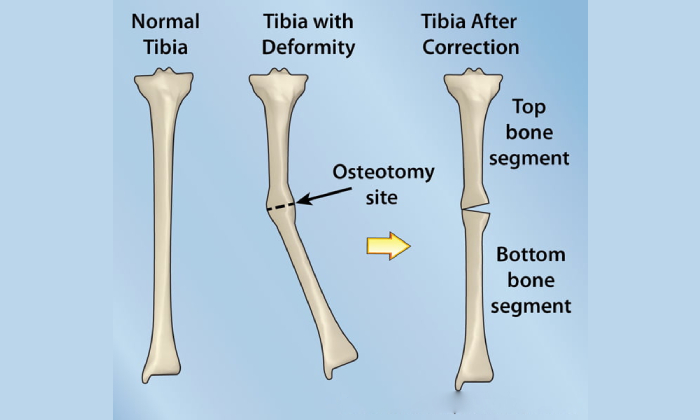 Normal Tibia

Tibia with Deformity

Tibia After Correction

Osteotomy site

Top bone segment

Bottom bone segment